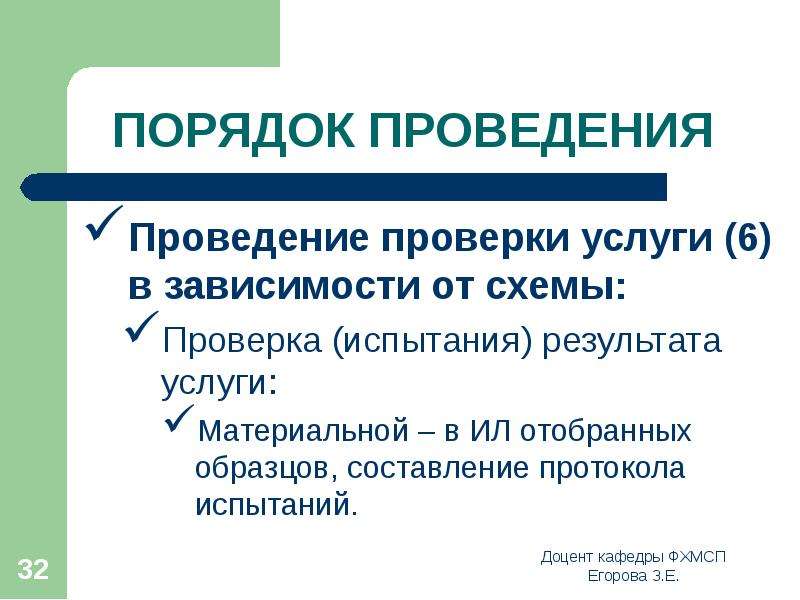 ПОРЯДОК ПРОВЕДЕНИЯ

✓ Проведение проверки услуги (6) в зависимости от схемы:

✓ Проверка (испытания) результата услуги:

✓ Материальной – в ИЛ отобранных образцов, составление протокола испытаний.

32

Доцент кафедры ФХМСП
Егорова З.Е.